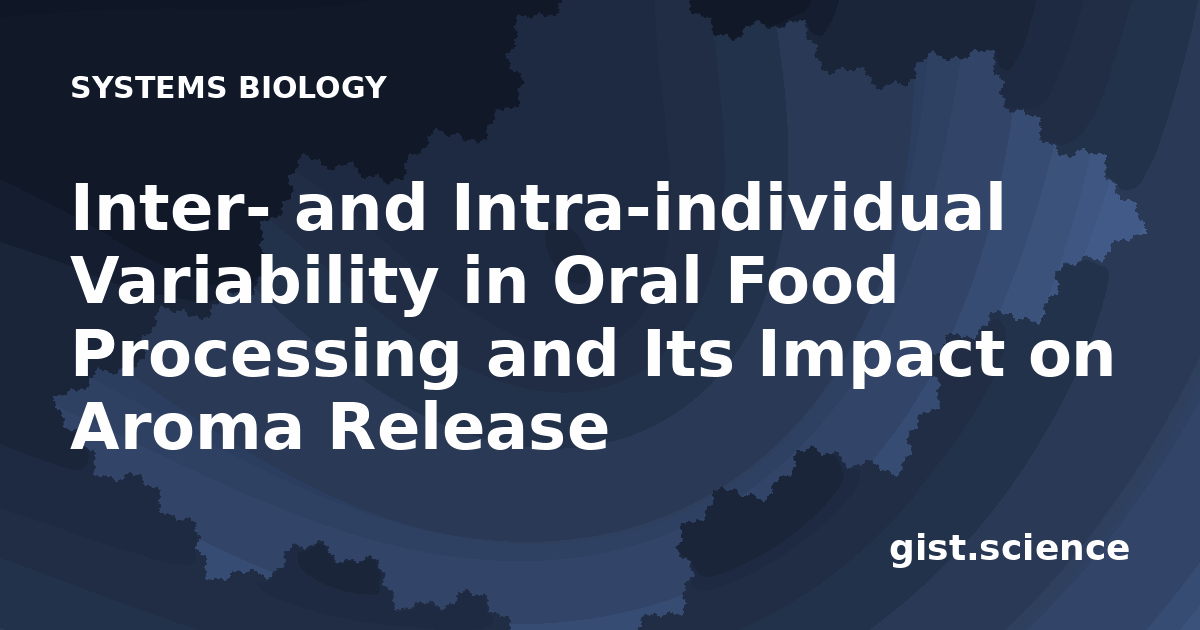 SYSTEMS BIOLOGY

Inter- and Intra-individual Variability in Oral Food Processing and Its Impact on Aroma Release

gist.science